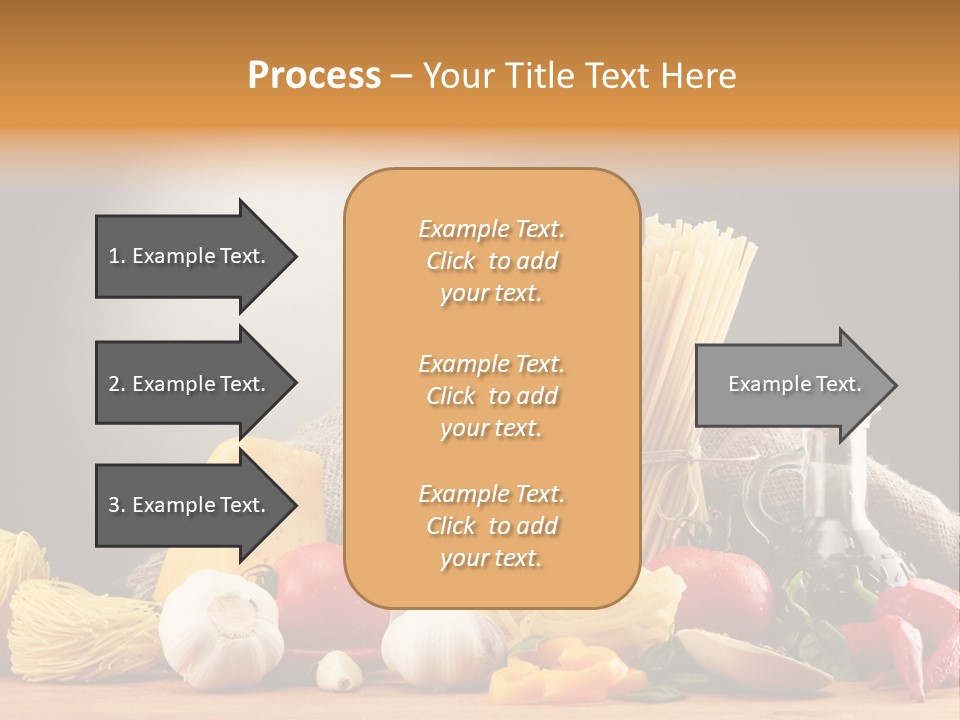 Process – Your Title Text Here

1. Example Text.

2. Example Text.

3. Example Text.

Example Text. Click to add your text.

Example Text. Click to add your text.

Example Text. Click to add your text.

Example Text.